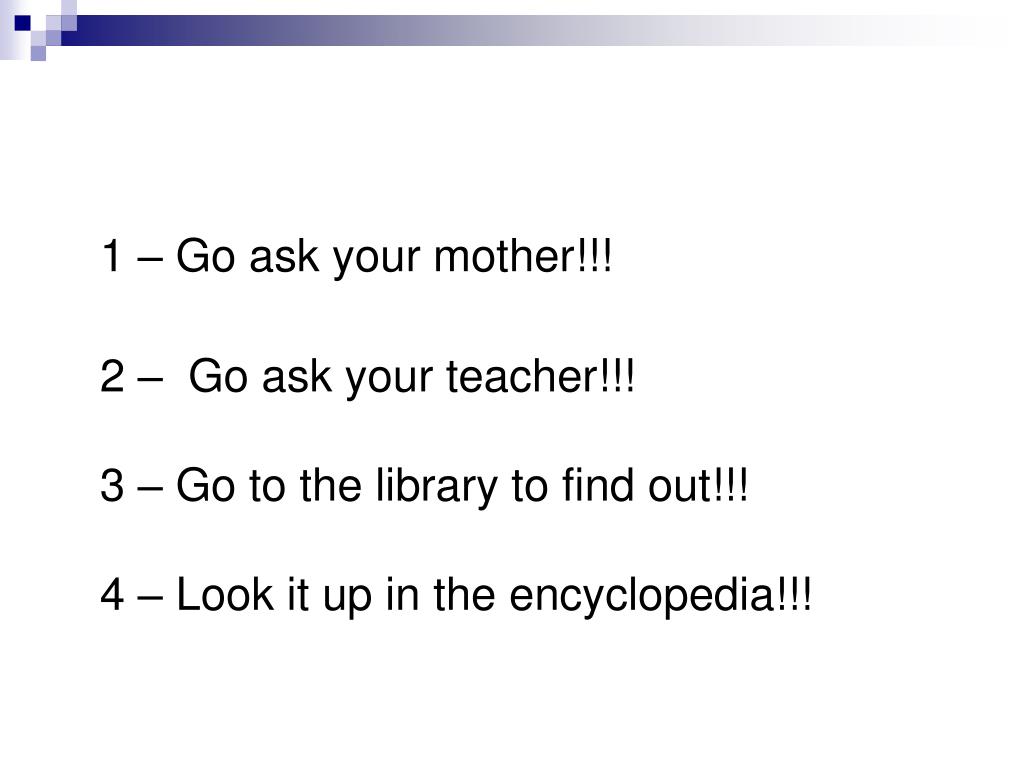 1 – Go ask your mother!!!

2 – Go ask your teacher!!!

3 – Go to the library to find out!!!

4 – Look it up in the encyclopedia!!!